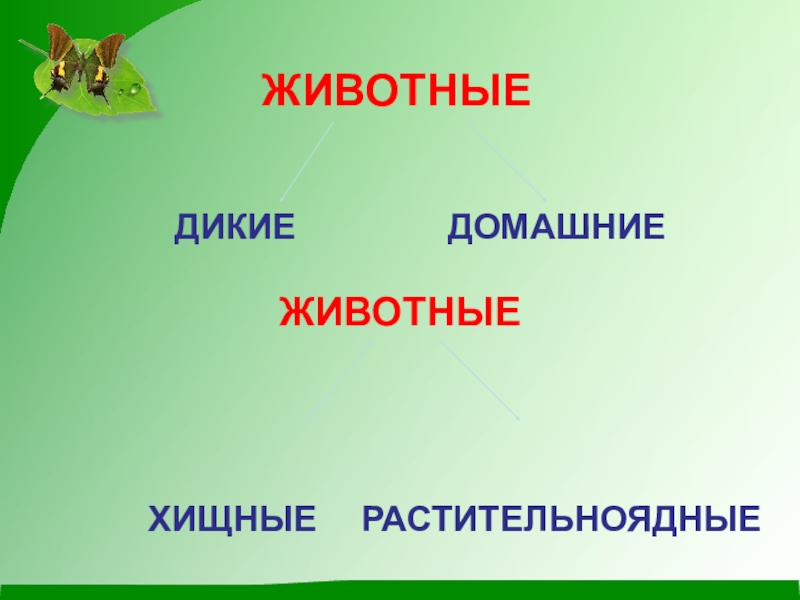 ЖИВОТНЫЕ

ДИКИЕ ДОМАШНИЕ

ЖИВОТНЫЕ

ХИЩНЫЕ РАСТИТЕЛЬНОЯДНЫЕ